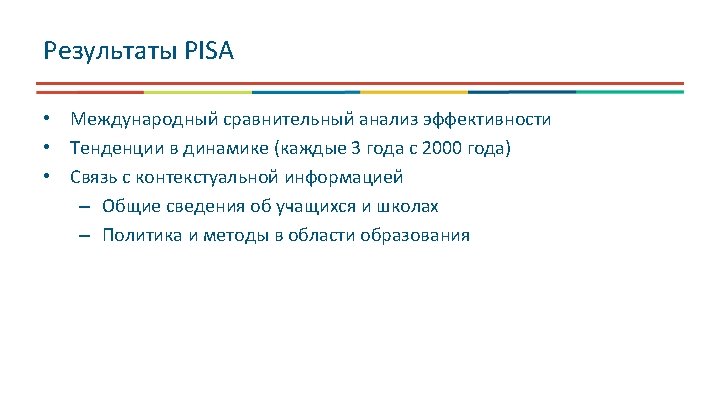 Результаты PISA

• Международный сравнительный анализ эффективности
• Тенденции в динамике (каждые 3 года с 2000 года)
• Связь с контекстуальной информацией
– Общие сведения об учащихся и школах
– Политика и методы в области образования